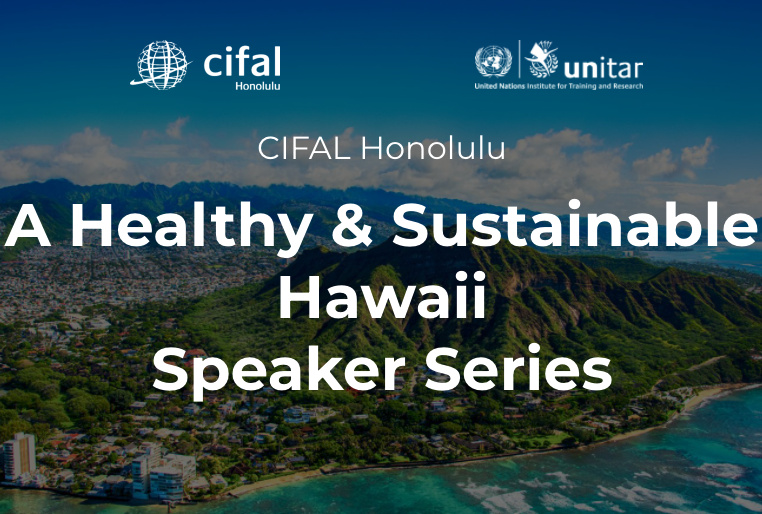 cifal
Honolulu

unitar
United Nations Institute for Training and Research

CIFAL Honolulu

A Healthy & Sustainable Hawaii Speaker Series